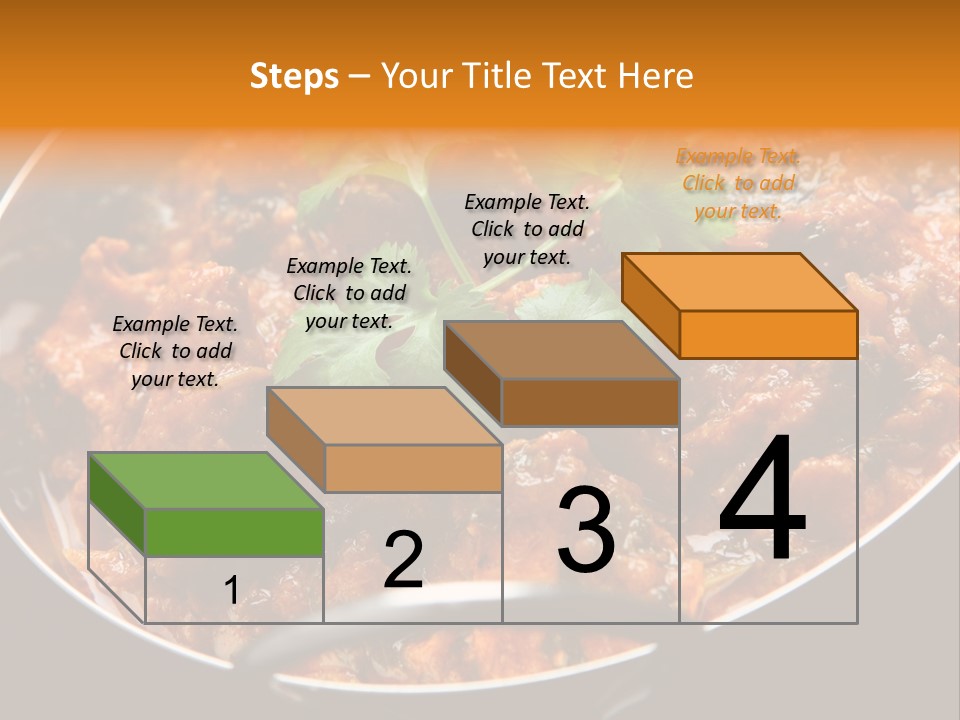 Steps – Your Title Text Here

Example Text. Click to add your text.

Example Text. Click to add your text.

Example Text. Click to add your text.

Example Text. Click to add your text.

1

2

3

4